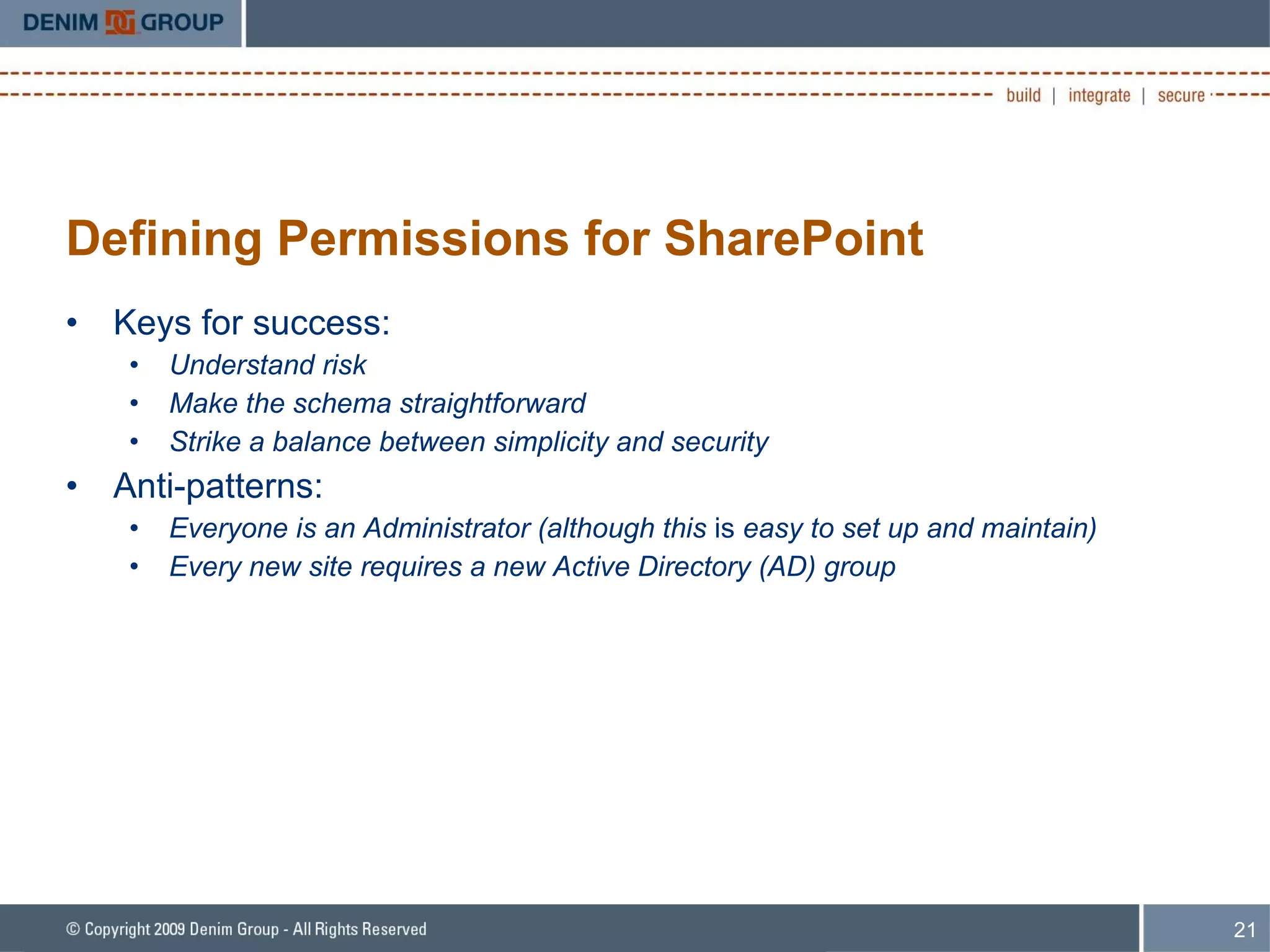 DENIM GROUP

build | integrate | secure

Defining Permissions for SharePoint

• Keys for success:
  • Understand risk
  • Make the schema straightforward
  • Strike a balance between simplicity and security
• Anti-patterns:
  • Everyone is an Administrator (although this is easy to set up and maintain)
  • Every new site requires a new Active Directory (AD) group

© Copyright 2009 Denim Group - All Rights Reserved

21